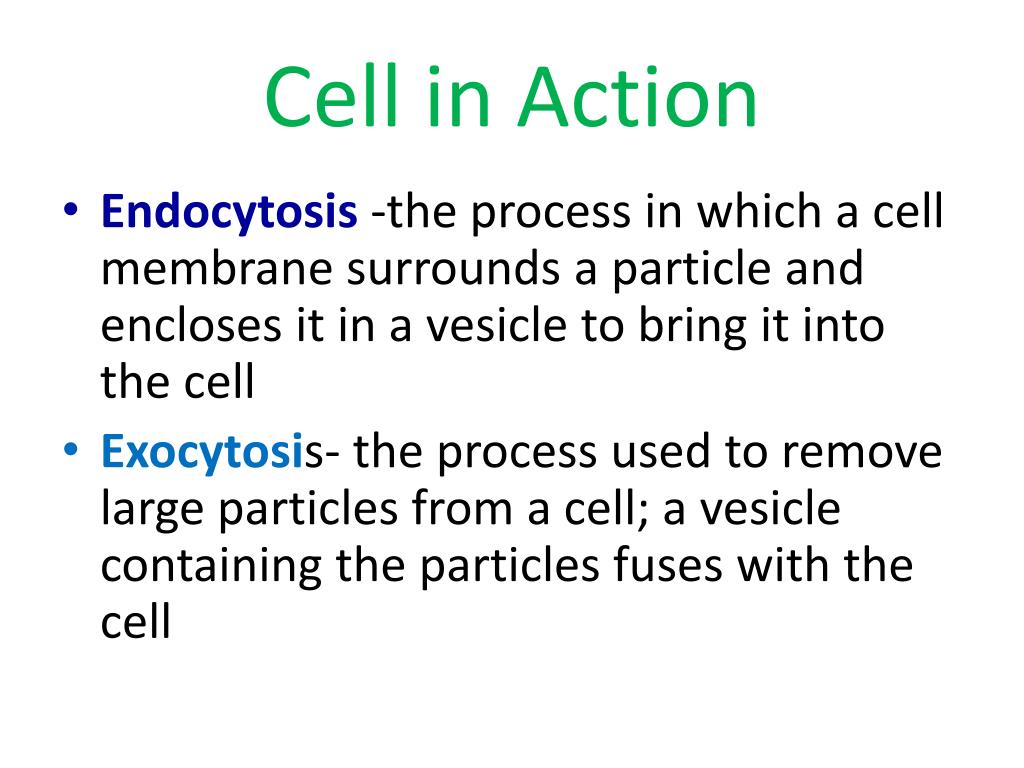 Cell in Action

• Endocytosis -the process in which a cell membrane surrounds a particle and encloses it in a vesicle to bring it into the cell

• Exocytosis- the process used to remove large particles from a cell; a vesicle containing the particles fuses with the cell